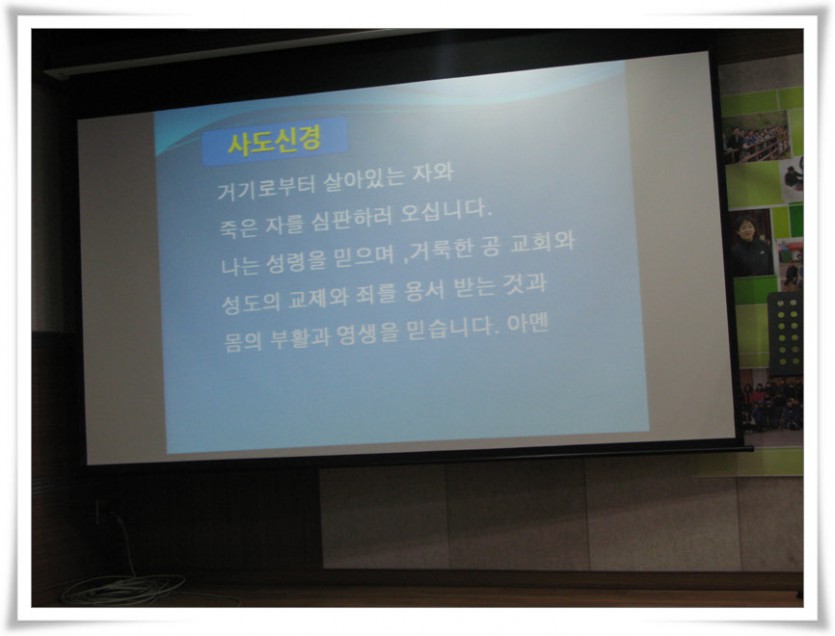 사도신경

거기로부터 살아있는 자와 죽은 자를 심판하러 오십니다.

나는 성령을 믿으며 ,거룩한 공 교회와 성도의 교제와 죄를 용서 받는 것과 몸의 부활과 영생을 믿습니다. 아멘